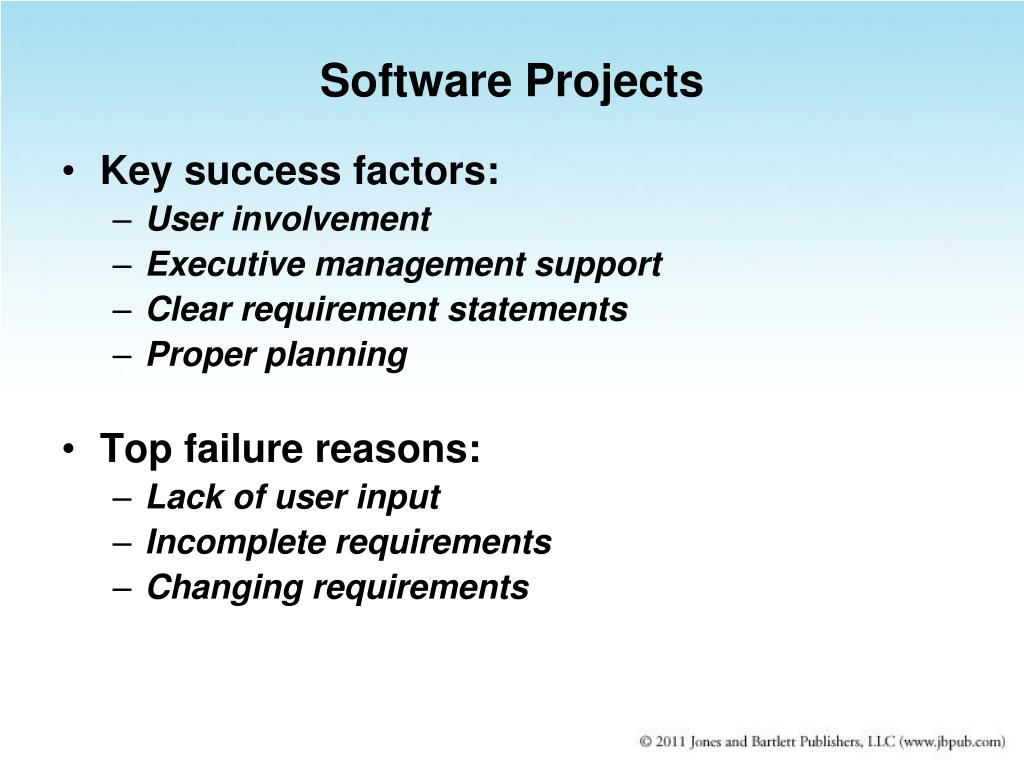 Software Projects

• Key success factors:
– User involvement
– Executive management support
– Clear requirement statements
– Proper planning

• Top failure reasons:
– Lack of user input
– Incomplete requirements
– Changing requirements

© 2011 Jones and Bartlett Publishers, LLC (www.jbpub.com)